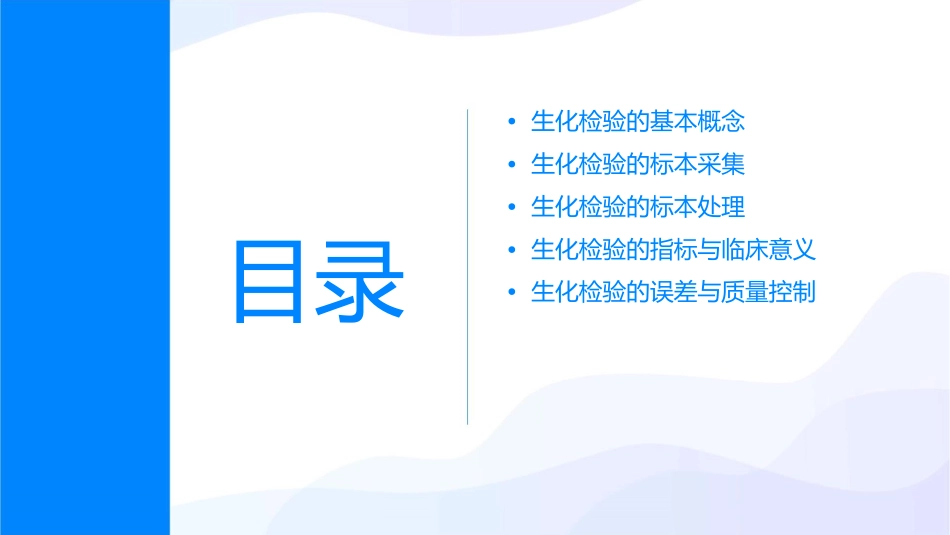 目录

• 生化检验的基本概念
• 生化检验的标本采集
• 生化检验的标本处理
• 生化检验的指标与临床意义
• 生化检验的误差与质量控制